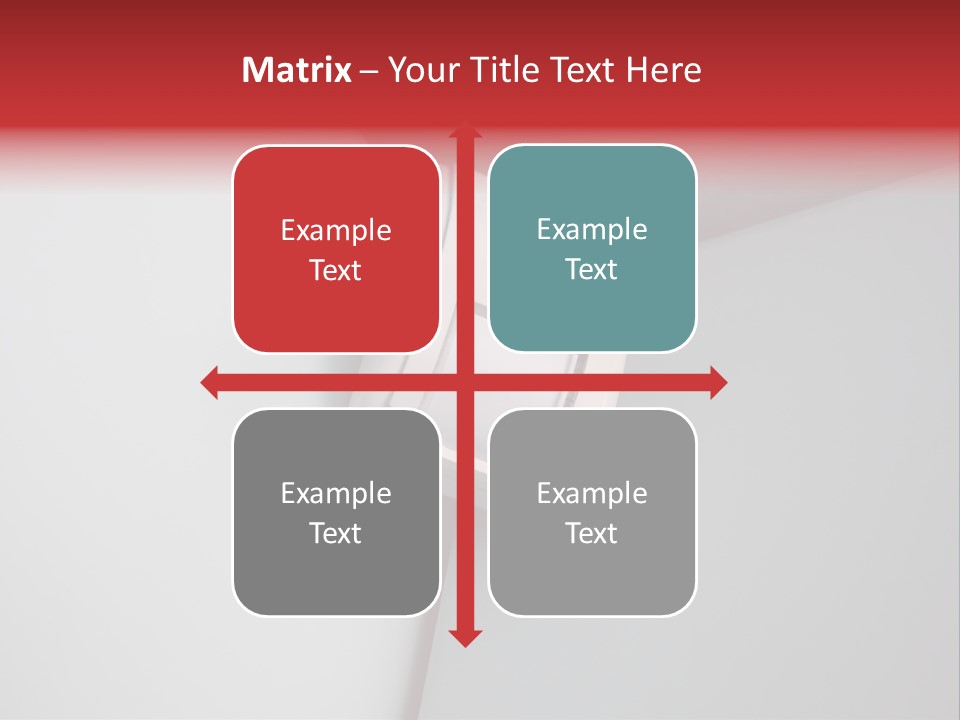 Matrix – Your Title Text Here

Example Text

Example Text

Example Text

Example Text